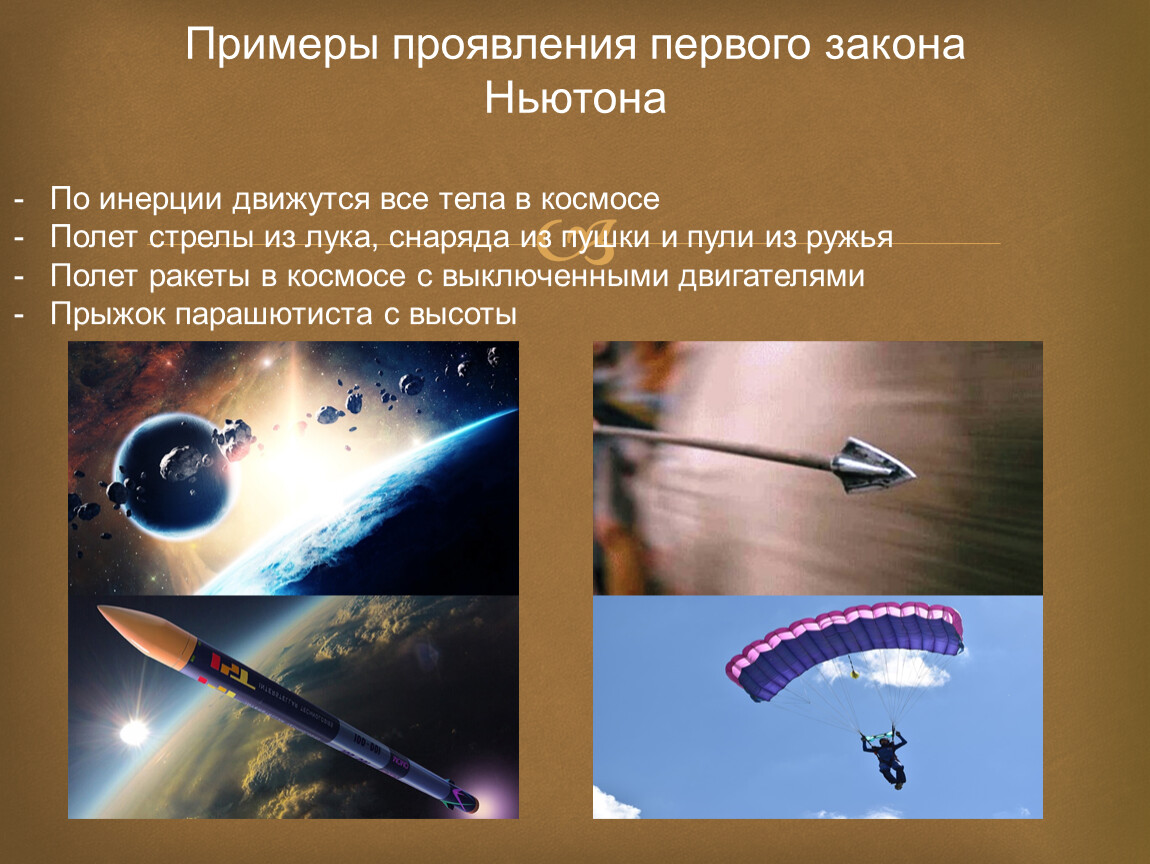 Примеры проявления первого закона Ньютона

- По инерции движутся все тела в космосе
- Полет стрелы из лука, снаряда из пушки и пули из ружья
- Полет ракеты в космосе с выключенными двигателями
- Прыжок парашютиста с высоты